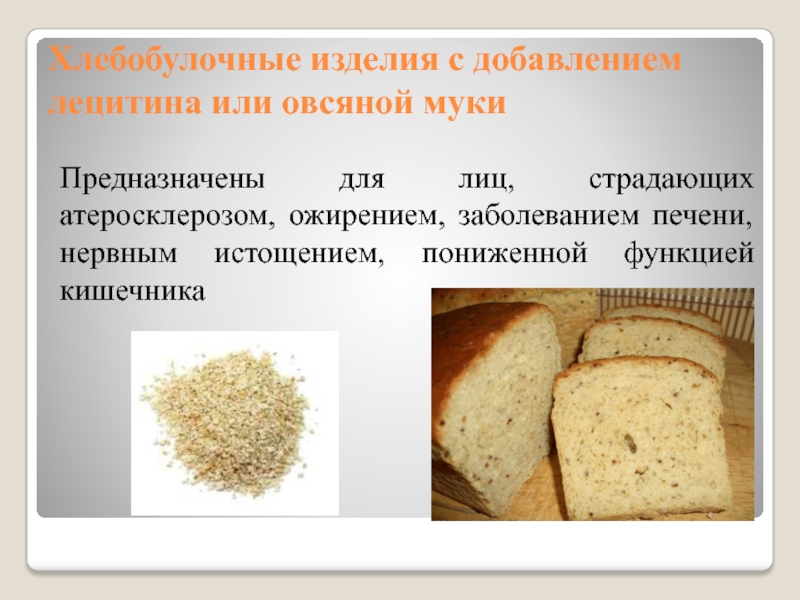 Хлебобулочные изделия с добавлением лецитина или овсяной муки

Предназначены для лиц, страдающих атеросклерозом, ожирением, заболеванием печени, нервным истощением, пониженной функцией кишечника